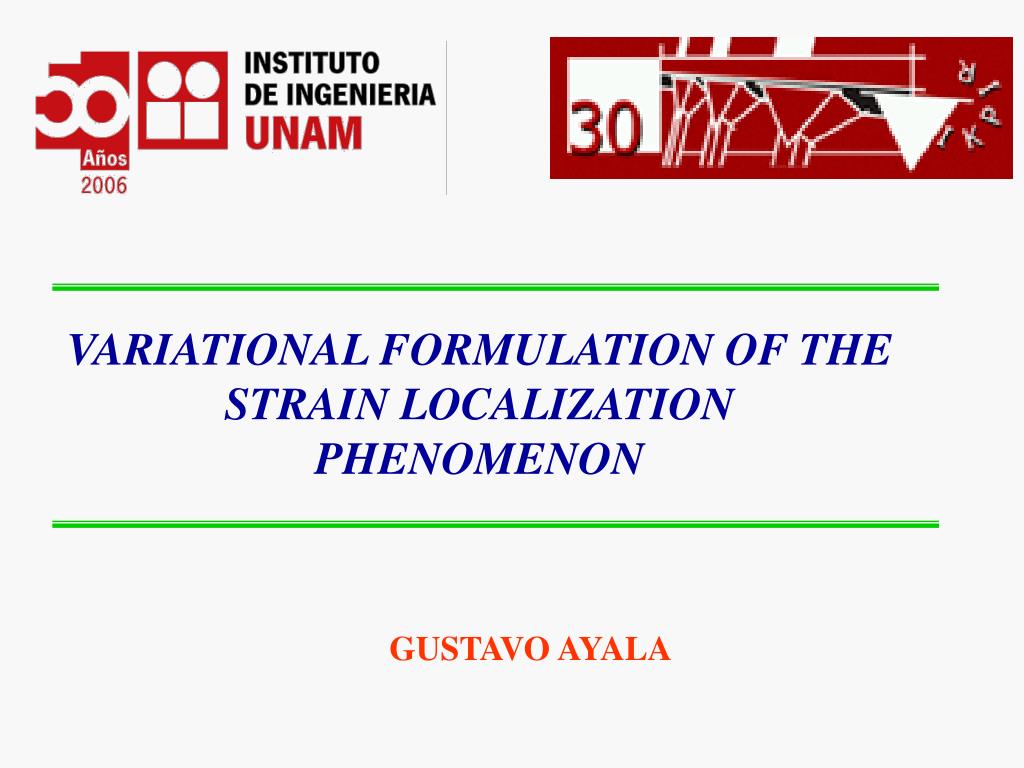 50 Años 2006

INSTITUTO DE INGENIERIA UNAM

30

IKPIR

VARIATIONAL FORMULATION OF THE STRAIN LOCALIZATION PHENOMENON

GUSTAVO AYALA